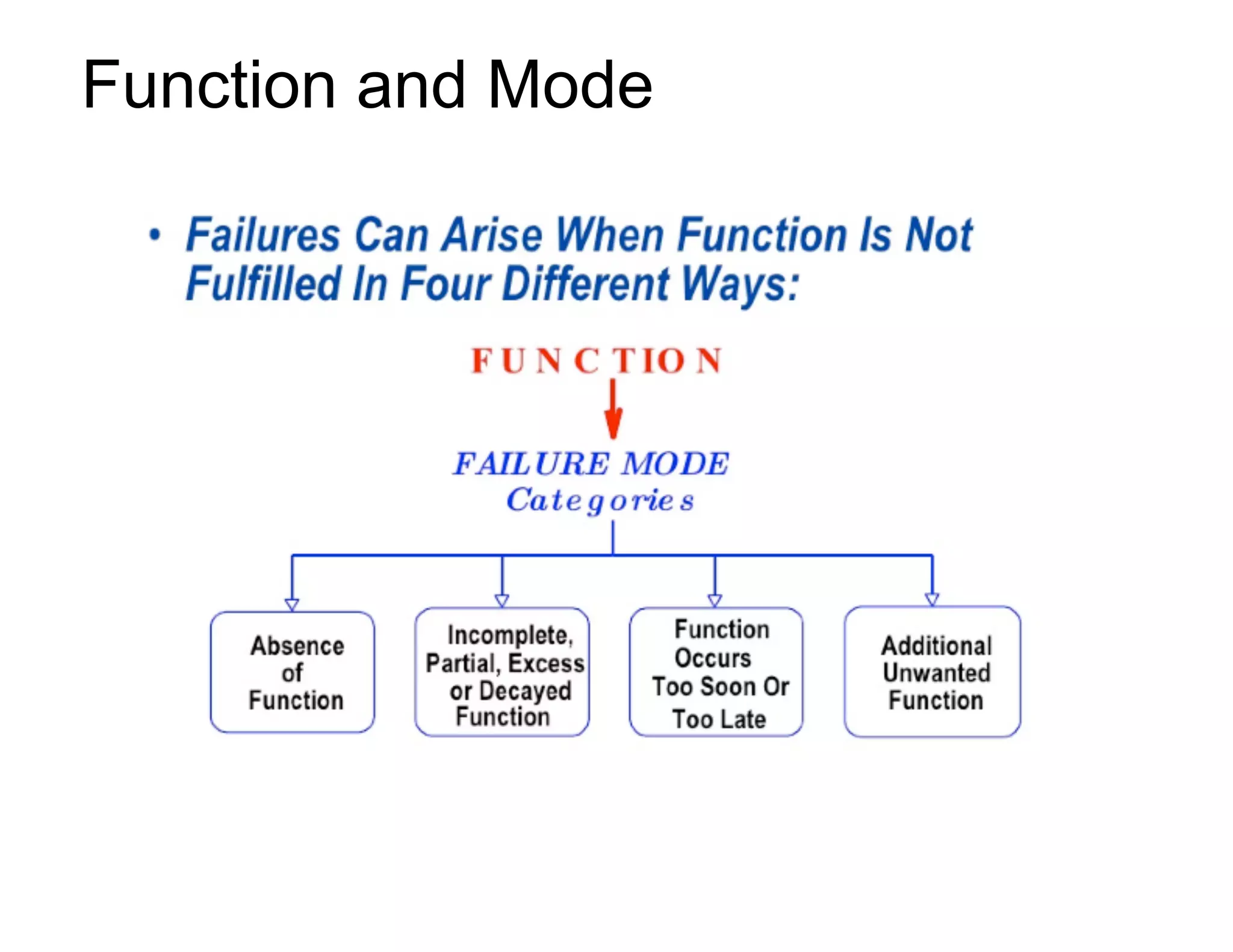 Function and Mode

• Failures Can Arise When Function Is Not Fulfilled In Four Different Ways:

FUNCTION

FAILURE MODE
Categories

Absence of Function

Incomplete, Partial, Excess or Decayed Function

Function Occurs Too Soon Or Too Late

Additional Unwanted Function